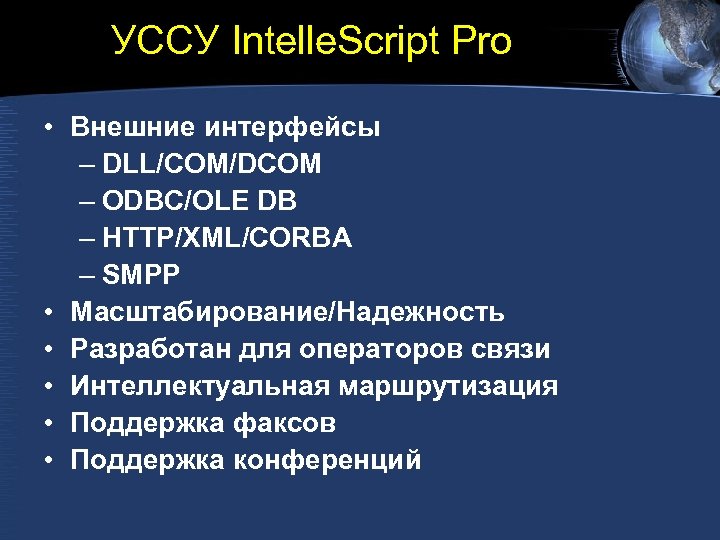 УССУ IntelleScript Pro

• Внешние интерфейсы
– DLL/COM/DCOM
– ODBC/OLE DB
– HTTP/XML/CORBA
– SMPP
• Масштабирование/Надежность
• Разработан для операторов связи
• Интеллектуальная маршрутизация
• Поддержка факсов
• Поддержка конференций